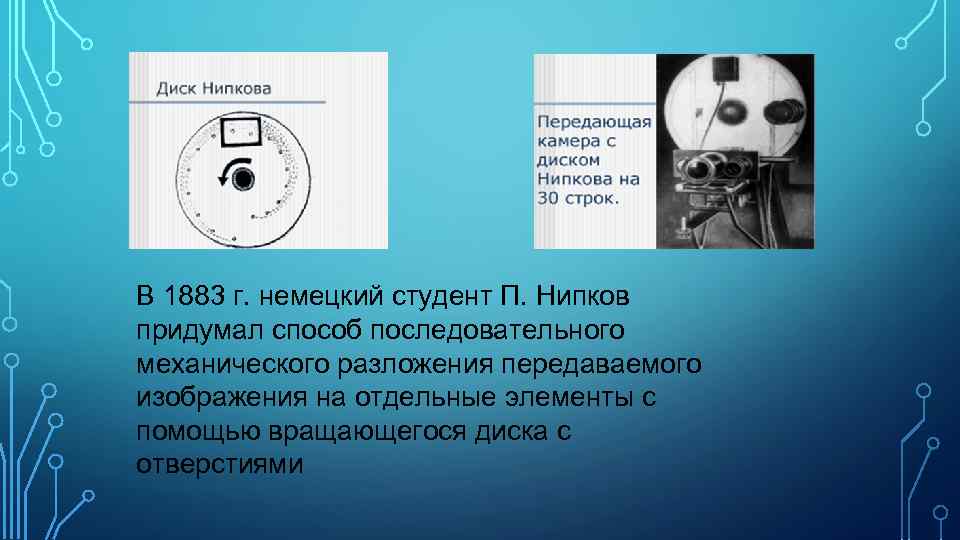 Диск Нипкова

Передающая камера с диском Нипкова на 30 строк.

В 1883 г. немецкий студент П. Нипков придумал способ последовательного механического разложения передаваемого изображения на отдельные элементы с помощью вращающегося диска с отверстиями